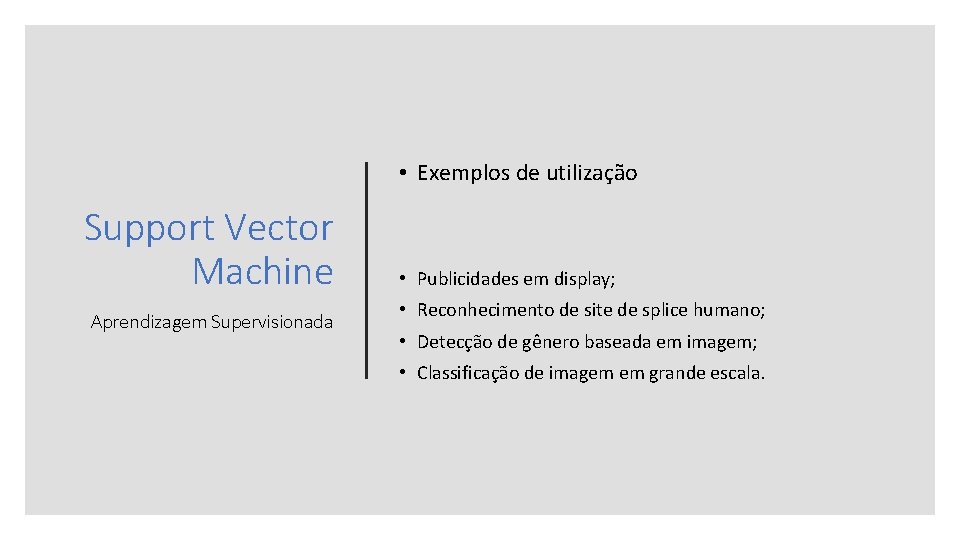 Support Vector Machine

Aprendizagem Supervisionada

• Exemplos de utilização

• Publicidades em display;
• Reconhecimento de site de splice humano;
• Detecção de gênero baseada em imagem;
• Classificação de imagem em grande escala.